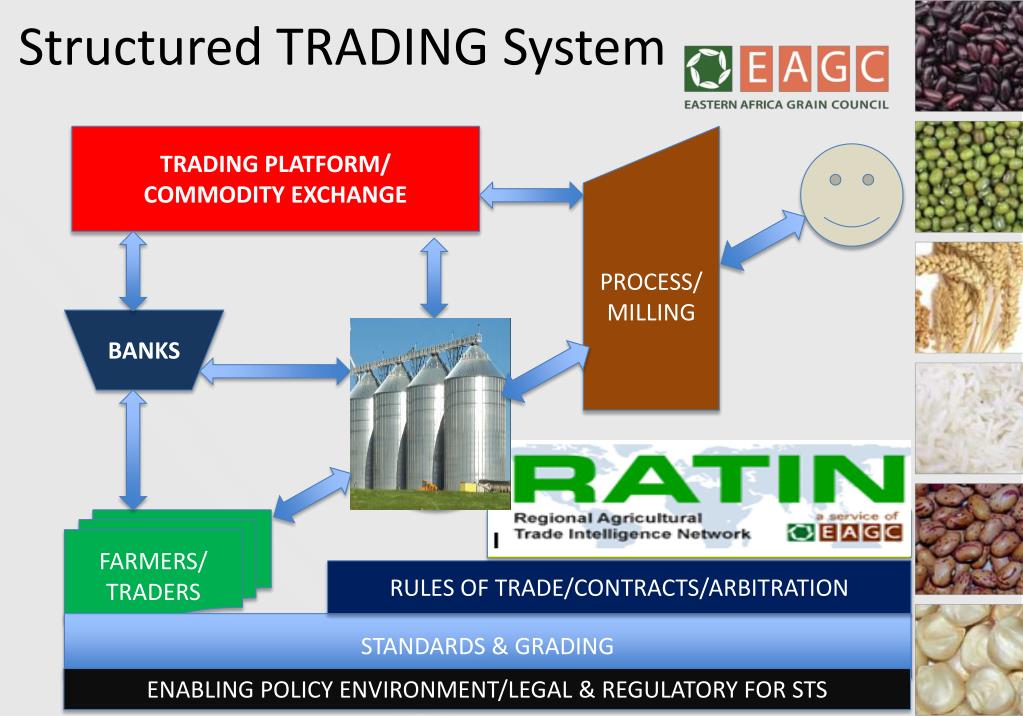 Structured TRADING System

EAGC
EASTERN AFRICA GRAIN COUNCIL

TRADING PLATFORM/
COMMODITY EXCHANGE

PROCESS/
MILLING

BANKS

RATIN
Regional Agricultural
Trade Intelligence Network
a service of
EAGC

FARMERS/
TRADERS

RULES OF TRADE/CONTRACTS/ARBITRATION

STANDARDS & GRADING

ENABLING POLICY ENVIRONMENT/LEGAL & REGULATORY FOR STS